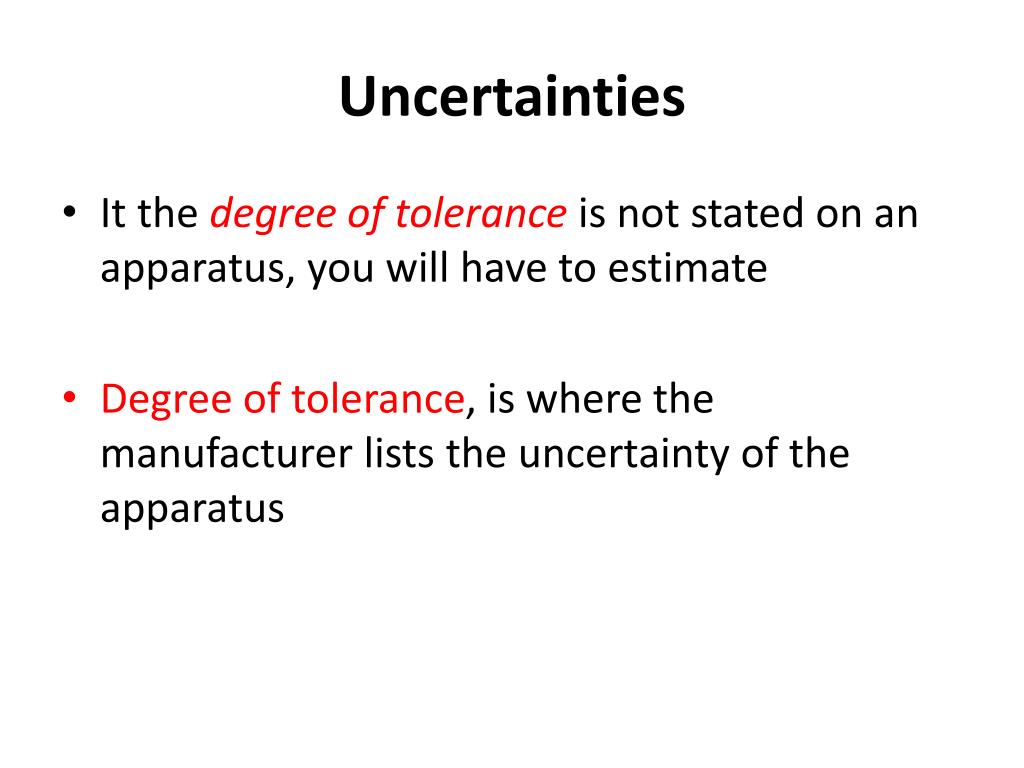 Uncertainties

• It the degree of tolerance is not stated on an apparatus, you will have to estimate

• Degree of tolerance, is where the manufacturer lists the uncertainty of the apparatus